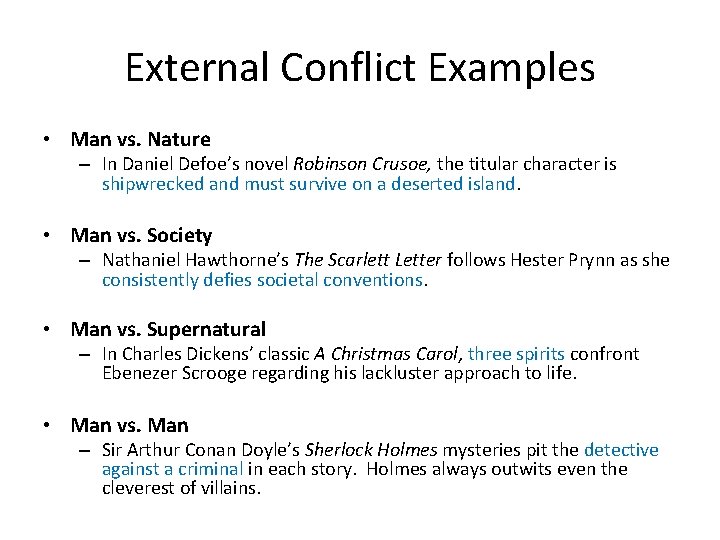 External Conflict Examples

• Man vs. Nature
– In Daniel Defoe's novel Robinson Crusoe, the titular character is shipwrecked and must survive on a deserted island.

• Man vs. Society
– Nathaniel Hawthorne's The Scarlett Letter follows Hester Prynn as she consistently defies societal conventions.

• Man vs. Supernatural
– In Charles Dickens' classic A Christmas Carol, three spirits confront Ebenezer Scrooge regarding his lackluster approach to life.

• Man vs. Man
– Sir Arthur Conan Doyle's Sherlock Holmes mysteries pit the detective against a criminal in each story. Holmes always outwits even the cleverest of villains.